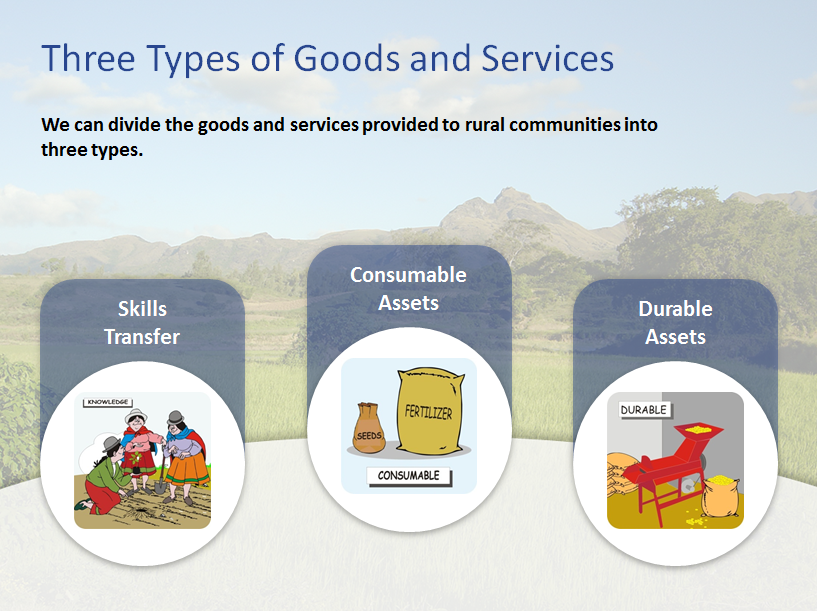 Three Types of Goods and Services

We can divide the goods and services provided to rural communities into three types.

Skills Transfer

KNOWLEDGE

Consumable Assets

SEEDS

FERTILIZER

CONSUMABLE

Durable Assets

DURABLE